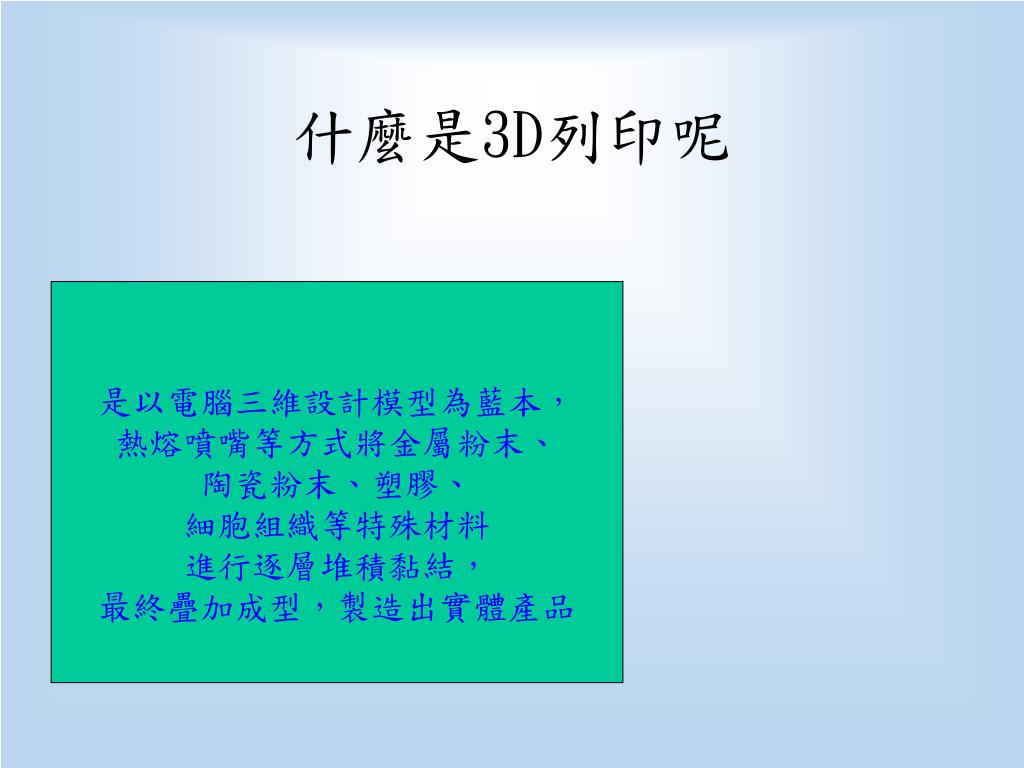 什麼是3D列印呢

是以電腦三維設計模型為藍本，
熱熔噴嘴等方式將金屬粉末、
陶瓷粉末、塑膠、
細胞組織等特殊材料
進行逐層堆積黏結，
最終疊加成型，製造出實體產品